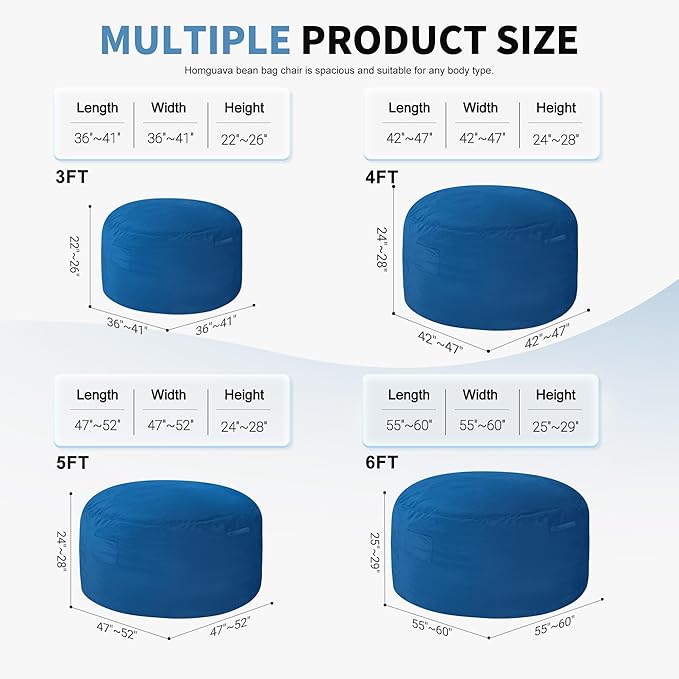 MULTIPLE PRODUCT SIZE

Homguava bean bag chair is spacious and suitable for any body type.

| Length | Width | Height |
|---|---|---|
| 36"~41" | 36"~41" | 22"~26" |

3FT

22"~26"

36"~41"

36"~41"

| Length | Width | Height |
|---|---|---|
| 42"~47" | 42"~47" | 24"~28" |

4FT

24"~28"

42"~47"

42"~47"

| Length | Width | Height |
|---|---|---|
| 47"~52" | 47"~52" | 24"~28" |

5FT

24"~28"

47"~52"

47"~52"

| Length | Width | Height |
|---|---|---|
| 55"~60" | 55"~60" | 25"~29" |

6FT

25"~29"

55"~60"

55"~60"